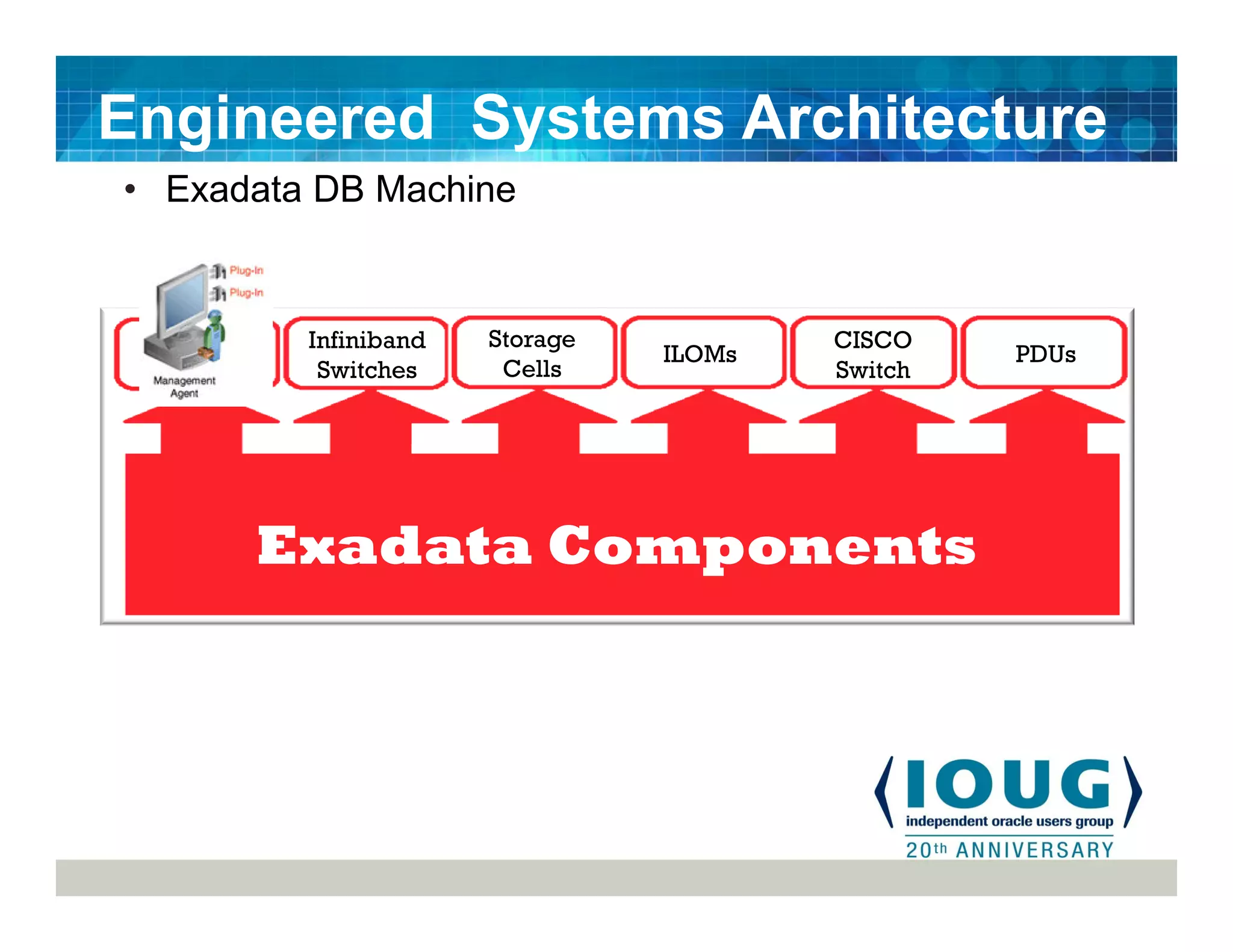 Engineered Systems Architecture

• Exadata DB Machine

Plug-In
Plug-In
Management Agent

Infiniband Switches

Storage Cells

ILOMs

CISCO Switch

PDUs

Exadata Components

IOUG
independent oracle users group
20th ANNIVERSARY